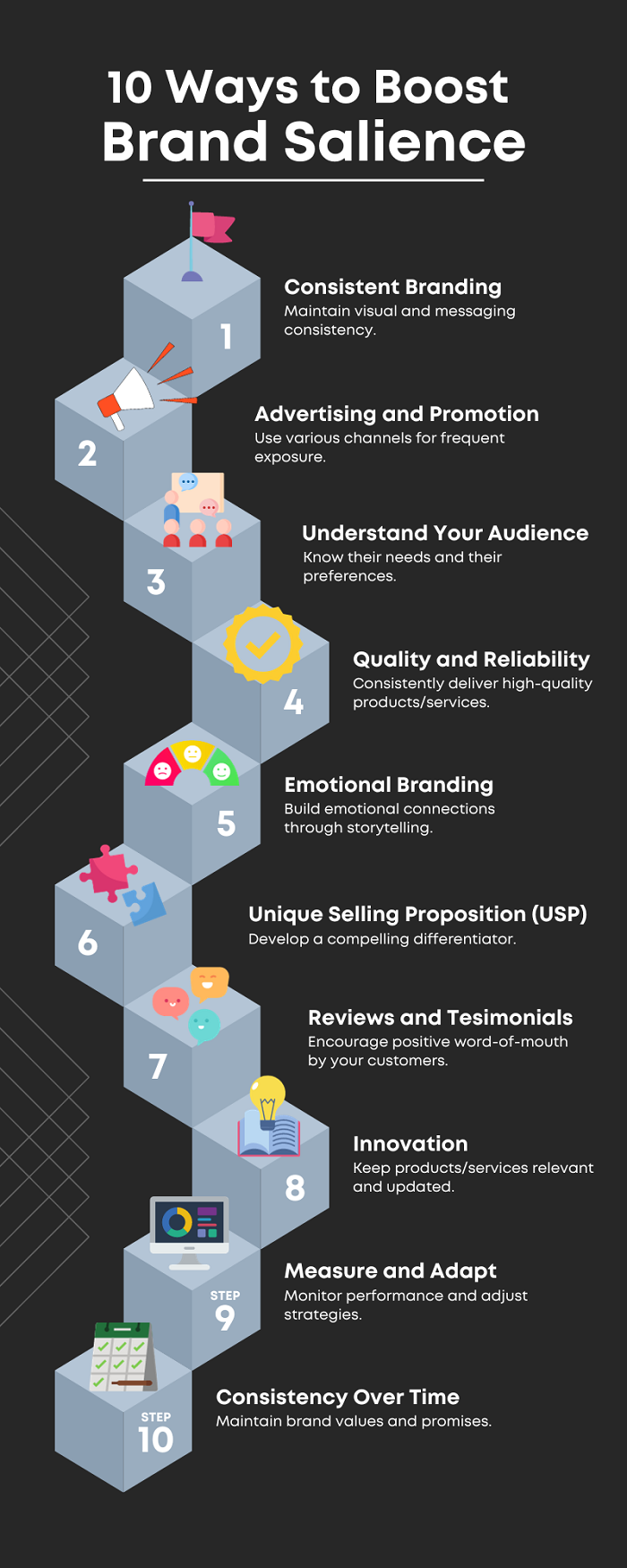 10 Ways to Boost Brand Salience

1
Consistent Branding
Maintain visual and messaging consistency.

2
Advertising and Promotion
Use various channels for frequent exposure.

3
Understand Your Audience
Know their needs and their preferences.

4
Quality and Reliability
Consistently deliver high-quality products/services.

5
Emotional Branding
Build emotional connections through storytelling.

6
Unique Selling Proposition (USP)
Develop a compelling differentiator.

7
Reviews and Tesimonials
Encourage positive word-of-mouth by your customers.

8
Innovation
Keep products/services relevant and updated.

STEP 9
Measure and Adapt
Monitor performance and adjust strategies.

STEP 10
Consistency Over Time
Maintain brand values and promises.